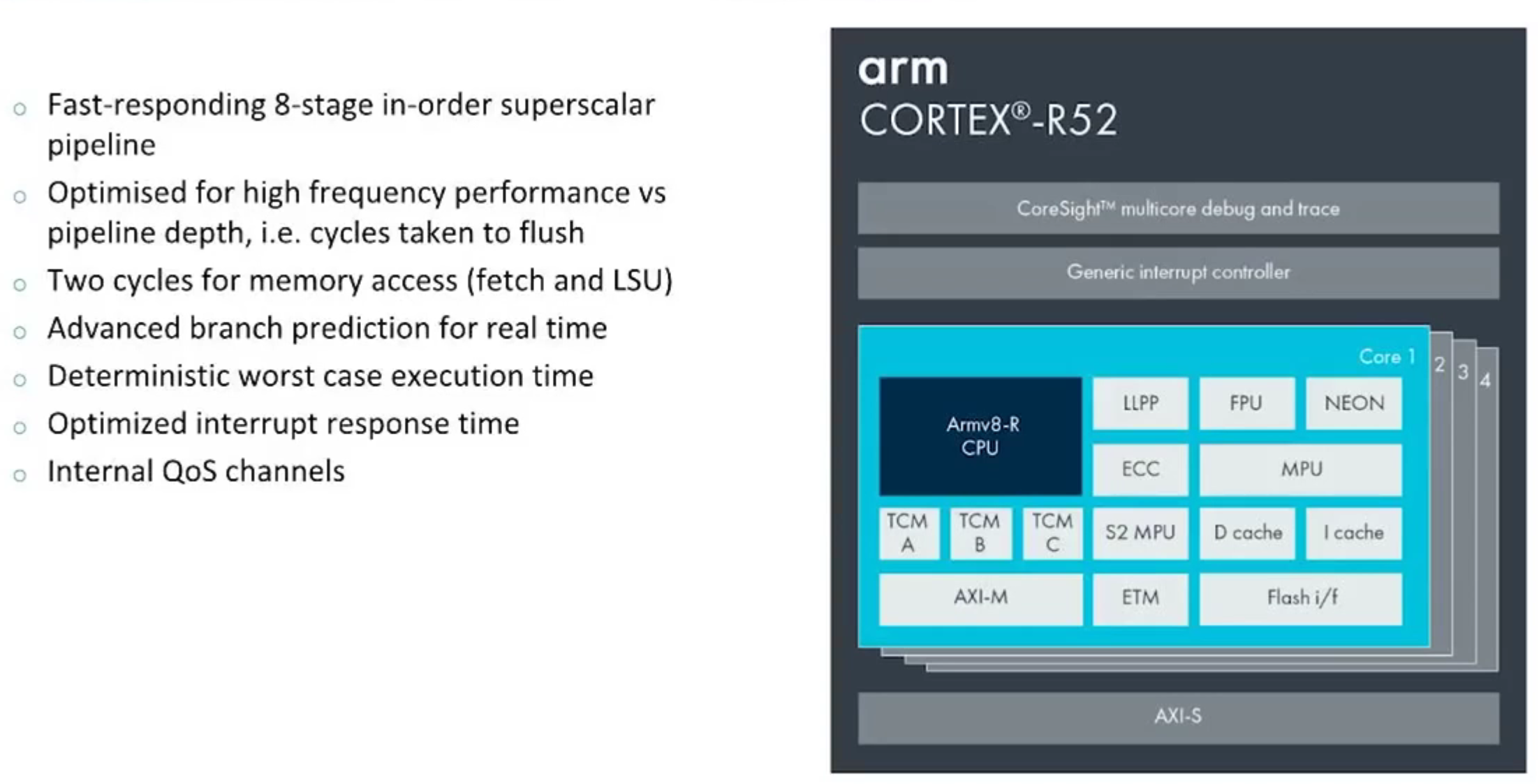 ○ Fast-responding 8-stage in-order superscalar pipeline
○ Optimised for high frequency performance vs pipeline depth, i.e. cycles taken to flush
○ Two cycles for memory access (fetch and LSU)
○ Advanced branch prediction for real time
○ Deterministic worst case execution time
○ Optimized interrupt response time
○ Internal QoS channels

arm
CORTEX®-R52

CoreSight™ multicore debug and trace

Generic interrupt controller

Core 1 2 3 4

Armv8-R CPU

LLPP

FPU

NEON

ECC

MPU

TCM A

TCM B

TCM C

S2 MPU

D cache

I cache

AXI-M

ETM

Flash i/f

AXI-S